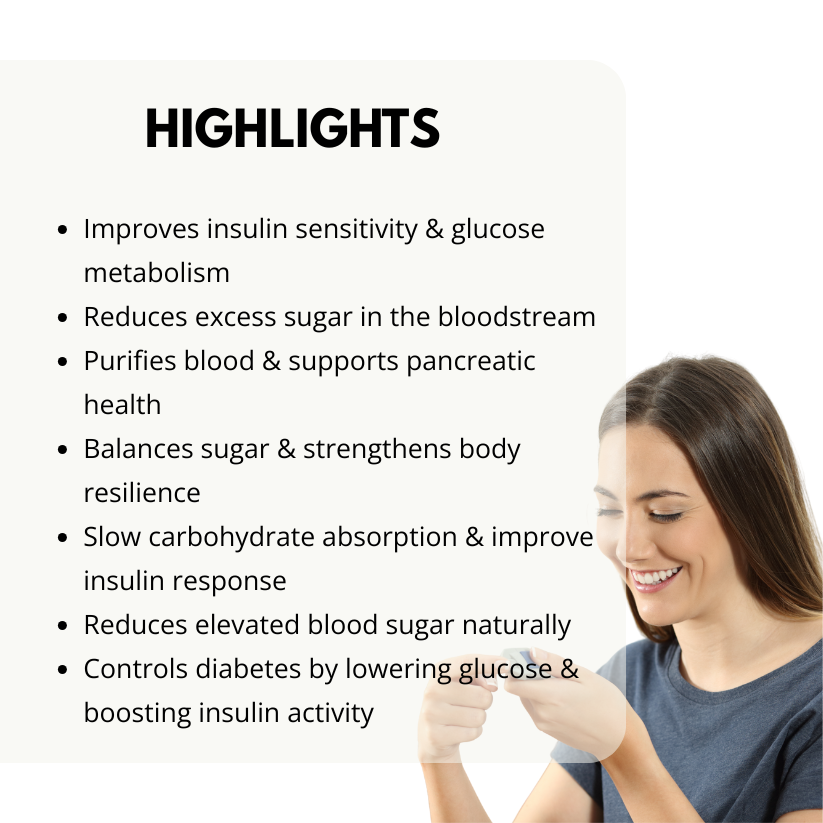 HIGHLIGHTS

- Improves insulin sensitivity & glucose metabolism
- Reduces excess sugar in the bloodstream
- Purifies blood & supports pancreatic health
- Balances sugar & strengthens body resilience
- Slow carbohydrate absorption & improve insulin response
- Reduces elevated blood sugar naturally
- Controls diabetes by lowering glucose & boosting insulin activity